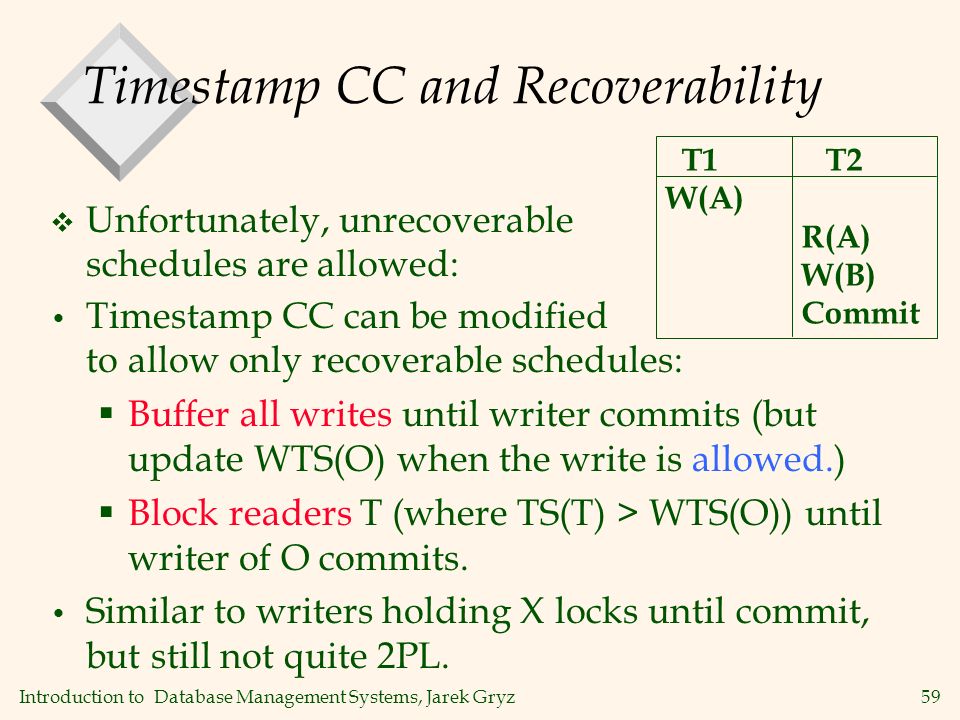 Timestamp CC and Recoverability

| T1 | T2 |
|---|---|
| W(A) | |
| | R(A) |
| | W(B) |
| | Commit |

❖ Unfortunately, unrecoverable schedules are allowed:

• Timestamp CC can be modified to allow only recoverable schedules:

▪ Buffer all writes until writer commits (but update WTS(O) when the write is allowed.)

▪ Block readers T (where TS(T) > WTS(O)) until writer of O commits.

• Similar to writers holding X locks until commit, but still not quite 2PL.

Introduction to Database Management Systems, Jarek Gryz

59